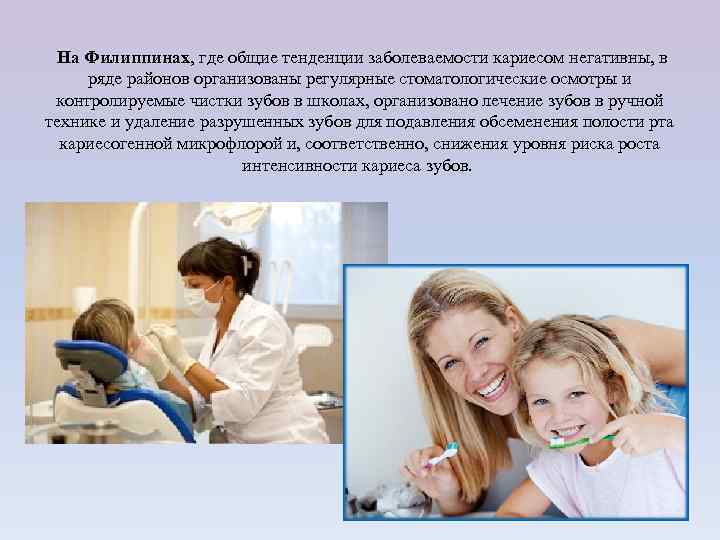 На Филиппинах, где общие тенденции заболеваемости кариесом негативны, в ряде районов организованы регулярные стоматологические осмотры и контролируемые чистки зубов в школах, организовано лечение зубов в ручной технике и удаление разрушенных зубов для подавления обсеменения полости рта кариесогенной микрофлорой и, соответственно, снижения уровня риска роста интенсивности кариеса зубов.